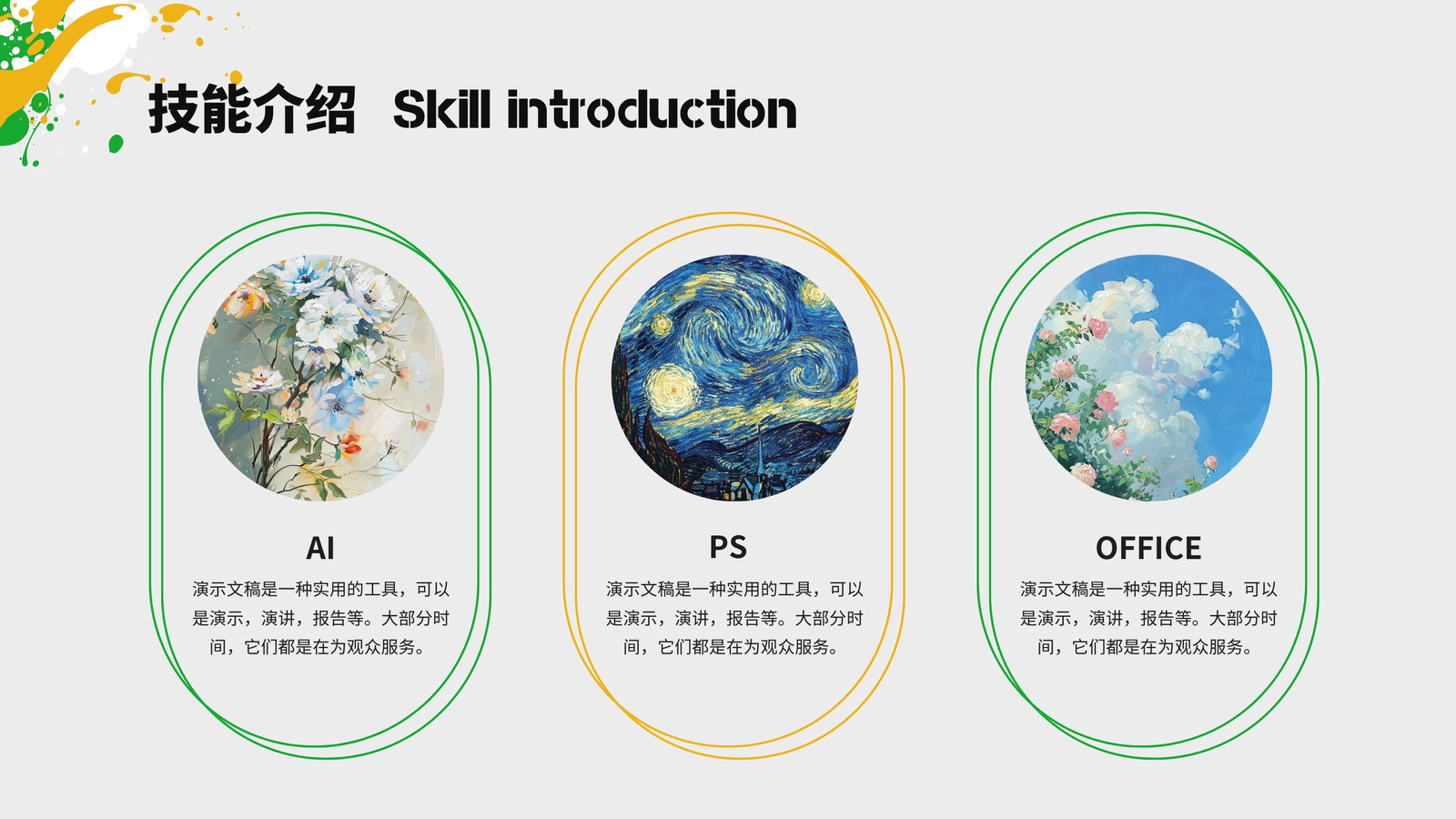 技能介绍 Skill introduction

AI
演示文稿是一种实用的工具，可以是演示，演讲，报告等。大部分时间，它们都是在为观众服务。

PS
演示文稿是一种实用的工具，可以是演示，演讲，报告等。大部分时间，它们都是在为观众服务。

OFFICE
演示文稿是一种实用的工具，可以是演示，演讲，报告等。大部分时间，它们都是在为观众服务。